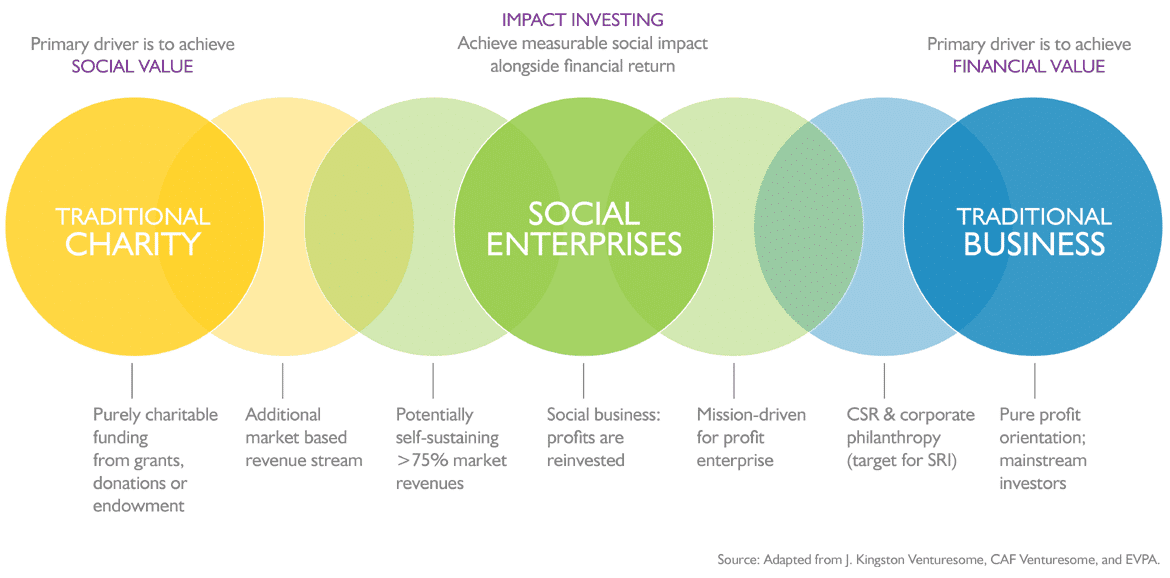 Primary driver is to achieve
SOCIAL VALUE

IMPACT INVESTING
Achieve measurable social impact alongside financial return

Primary driver is to achieve
FINANCIAL VALUE

TRADITIONAL
CHARITY

SOCIAL
ENTERPRISES

TRADITIONAL
BUSINESS

Purely charitable funding from grants, donations or endowment

Additional market based revenue stream

Potentially self-sustaining >75% market revenues

Social business: profits are reinvested

Mission-driven for profit enterprise

CSR & corporate philanthropy (target for SRI)

Pure profit orientation; mainstream investors

Source: Adapted from J. Kingston Venturesome, CAF Venturesome, and EVPA.